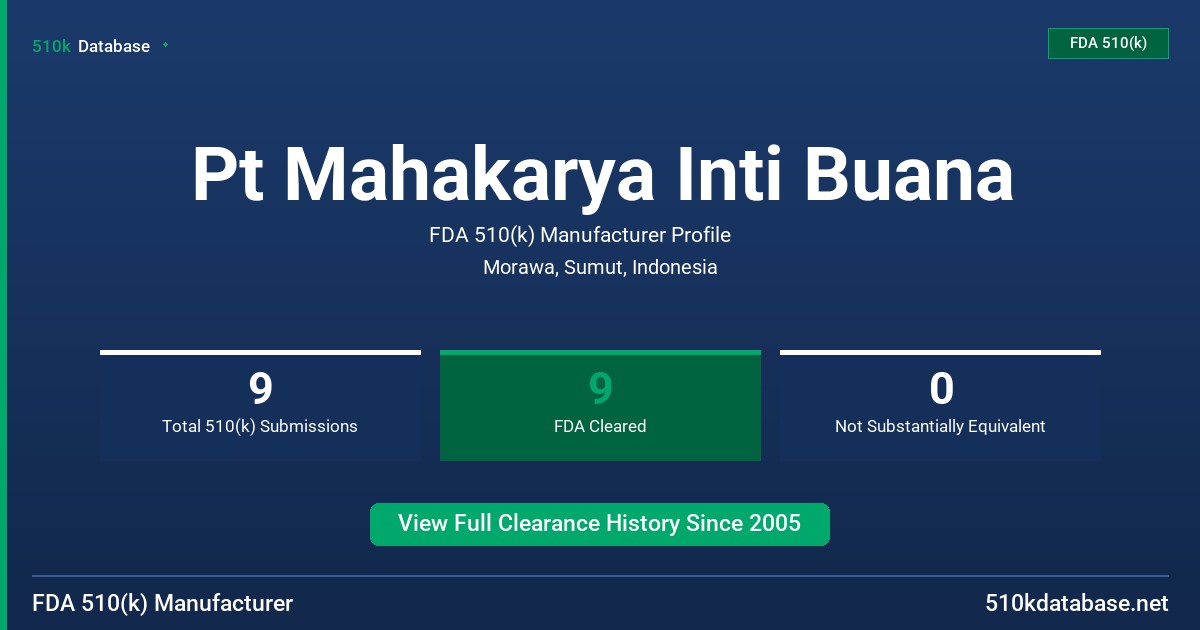 510k Database

FDA 510(k)

Pt Mahakarya Inti Buana

FDA 510(k) Manufacturer Profile

Morawa, Sumut, Indonesia

9
Total 510(k) Submissions

9
FDA Cleared

0
Not Substantially Equivalent

View Full Clearance History Since 2005

FDA 510(k) Manufacturer

510kdatabase.net